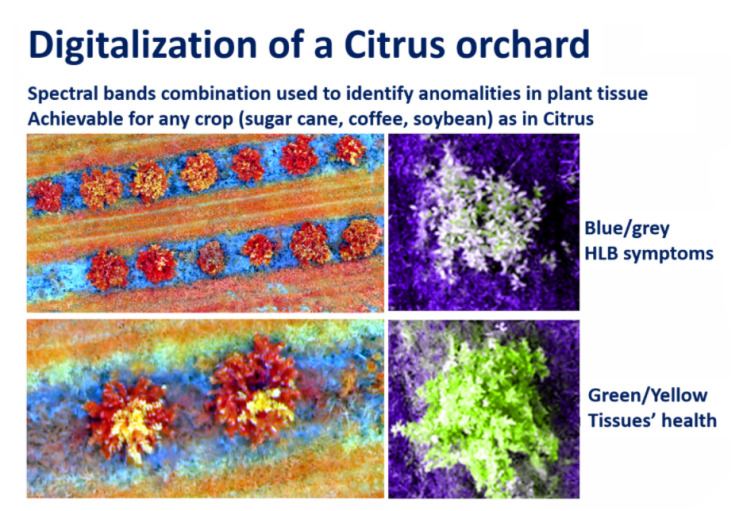 Digitalization of a Citrus orchard

Spectral bands combination used to identify anomalities in plant tissue
Achievable for any crop (sugar cane, coffee, soybean) as in Citrus

Blue/grey
HLB symptoms

Green/Yellow
Tissues' health